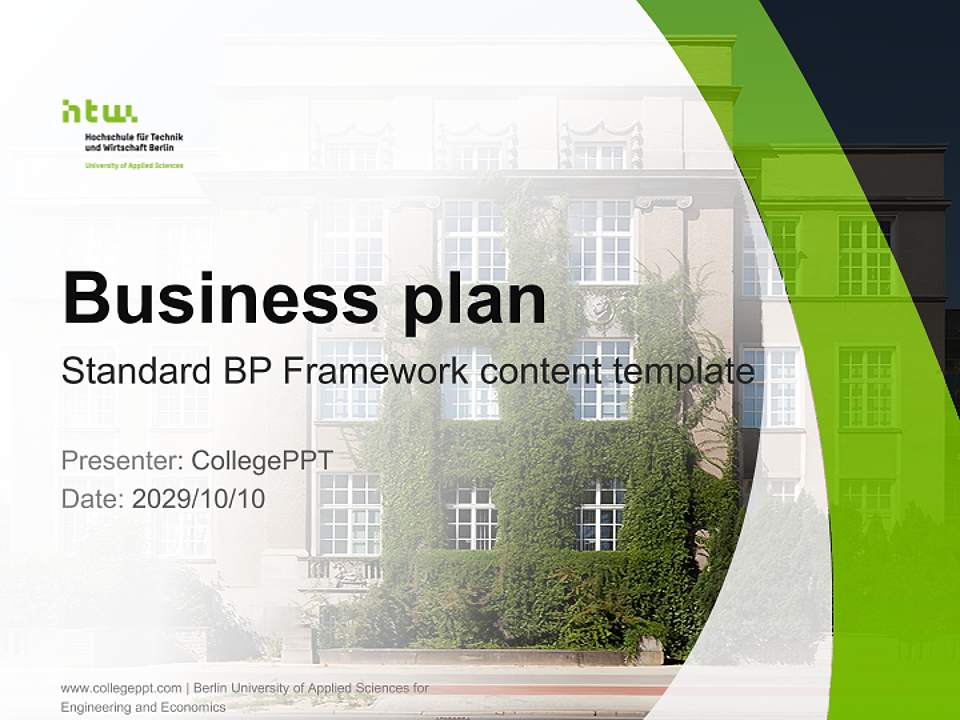 htw.
Hochschule für Technik und Wirtschaft Berlin
University of Applied Sciences

Business plan
Standard BP Framework content template

Presenter: CollegePPT
Date: 2029/10/10

www.collegeppt.com | Berlin University of Applied Sciences for Engineering and Economics